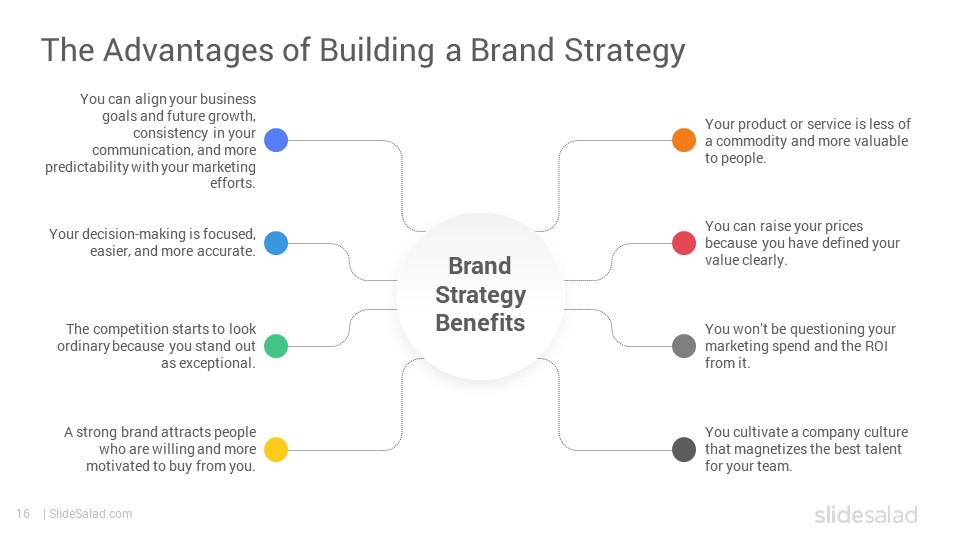 The Advantages of Building a Brand Strategy

You can align your business goals and future growth, consistency in your communication, and more predictability with your marketing efforts.

Your decision-making is focused, easier, and more accurate.

The competition starts to look ordinary because you stand out as exceptional.

A strong brand attracts people who are willing and more motivated to buy from you.

Brand Strategy Benefits

Your product or service is less of a commodity and more valuable to people.

You can raise your prices because you have defined your value clearly.

You won't be questioning your marketing spend and the ROI from it.

You cultivate a company culture that magnetizes the best talent for your team.

16 | SlideSalad.com

slidesalad